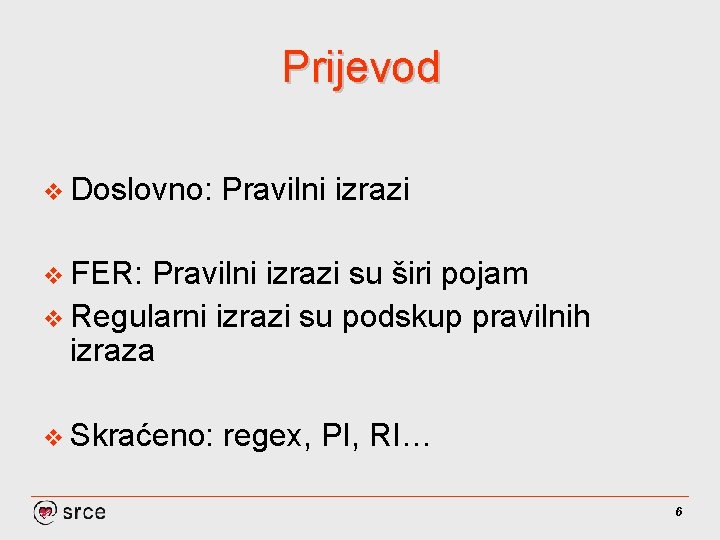 Prijevod

❖ Doslovno: Pravilni izrazi

❖ FER: Pravilni izrazi su širi pojam
❖ Regularni izrazi su podskup pravilnih izraza

❖ Skraćeno: regex, PI, RI…

srce

6